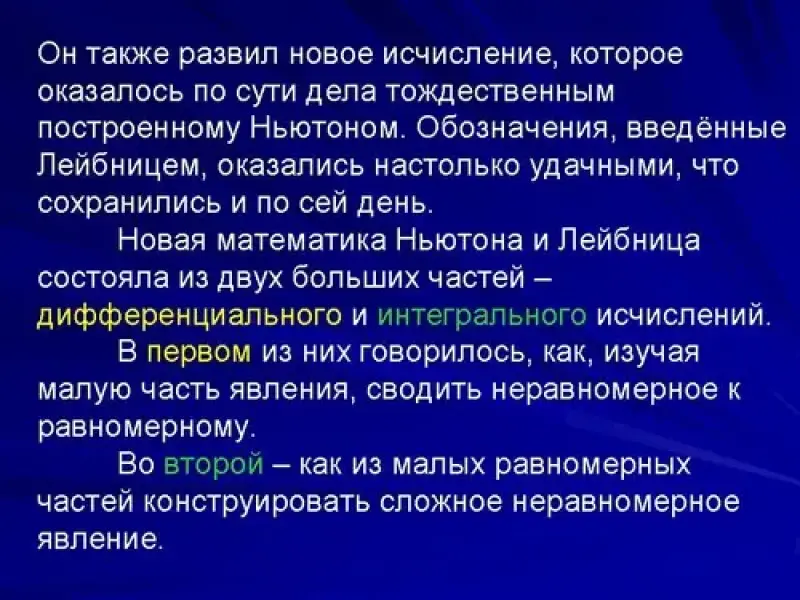 Он также развил новое исчисление, которое оказалось по сути дела тождественным построенному Ньютоном. Обозначения, введённые Лейбницем, оказались настолько удачными, что сохранились и по сей день.

Новая математика Ньютона и Лейбница состояла из двух больших частей – дифференциального и интегрального исчислений.

В первом из них говорилось, как, изучая малую часть явления, сводить неравномерное к равномерному.

Во второй – как из малых равномерных частей конструировать сложное неравномерное явление.